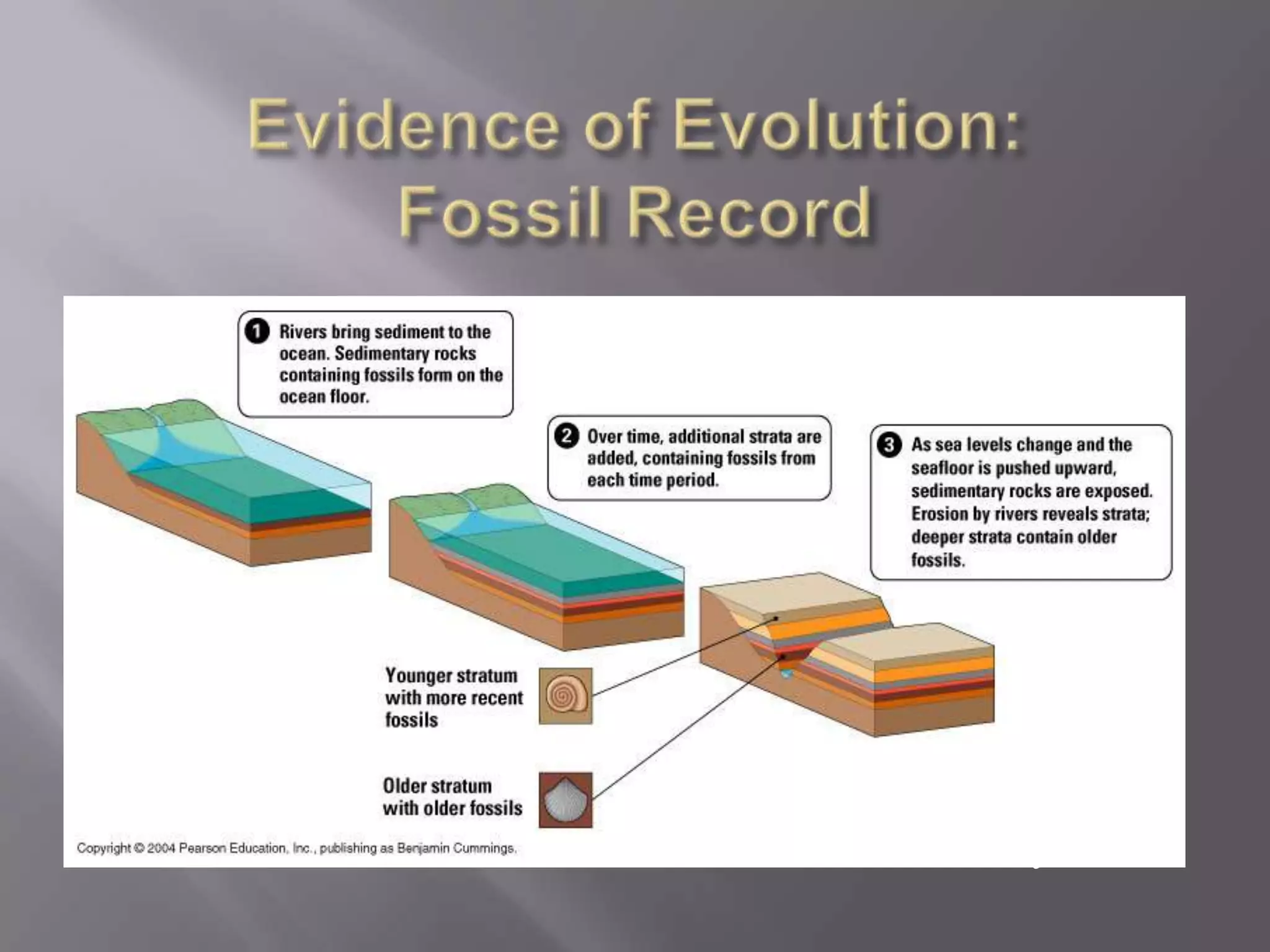 Evidence of Evolution: Fossil Record

1 Rivers bring sediment to the ocean. Sedimentary rocks containing fossils form on the ocean floor.

2 Over time, additional strata are added, containing fossils from each time period.

3 As sea levels change and the seafloor is pushed upward, sedimentary rocks are exposed. Erosion by rivers reveals strata; deeper strata contain older fossils.

Younger stratum with more recent fossils

Older stratum with older fossils

Copyright © 2004 Pearson Education, Inc., publishing as Benjamin Cummings.